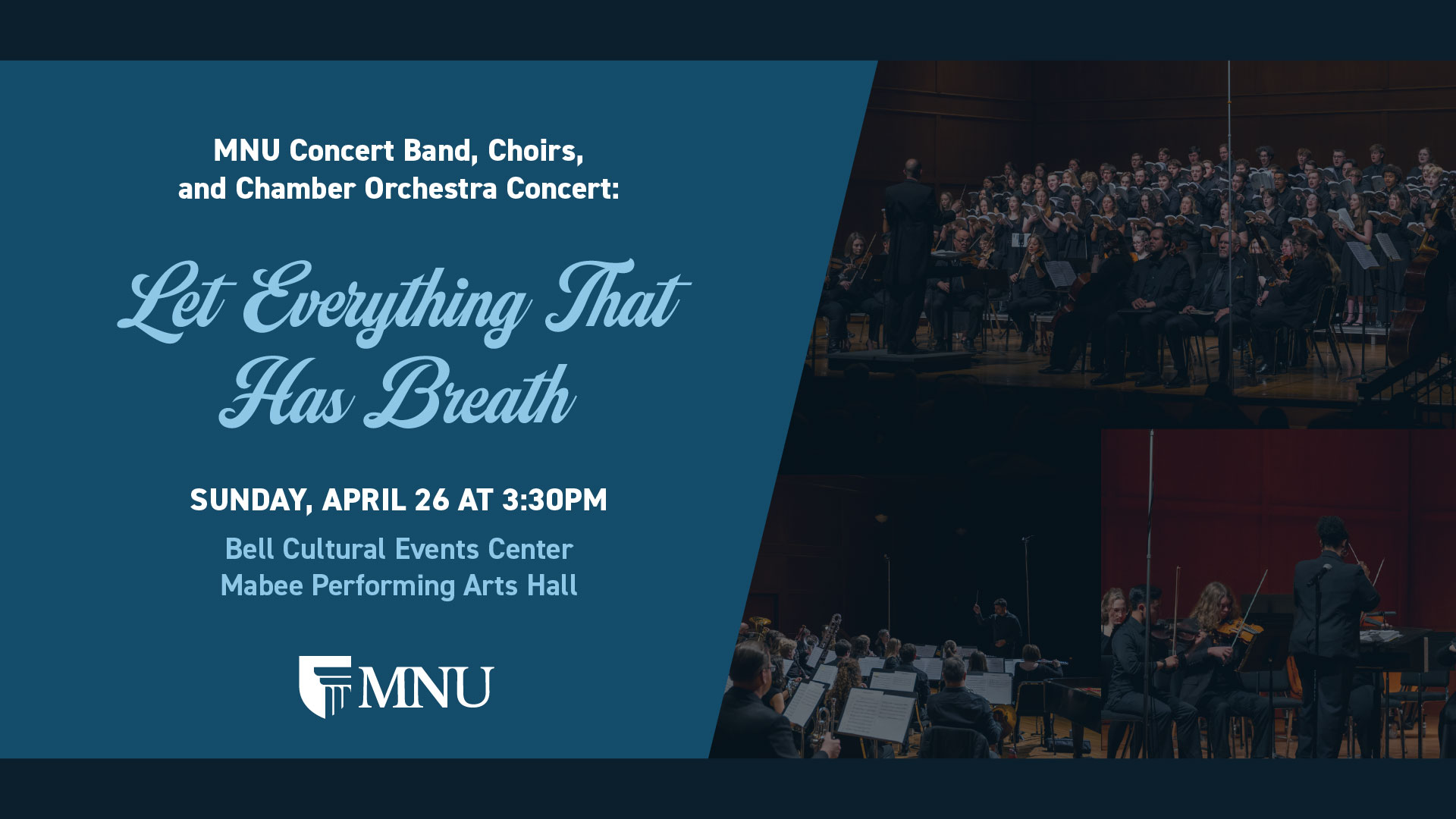 MNU Concert Band, Choirs, and Chamber Orchestra Concert:

Let Everything That Has Breath

SUNDAY, APRIL 26 AT 3:30PM

Bell Cultural Events Center
Mabee Performing Arts Hall

MNU